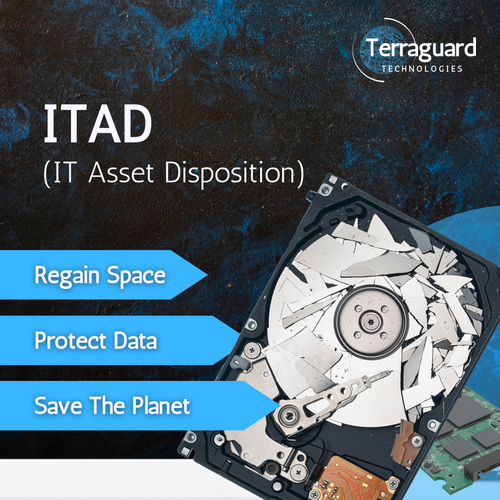 Terraguard
TECHNOLOGIES

ITAD
(IT Asset Disposition)

Regain Space

Protect Data

Save The Planet